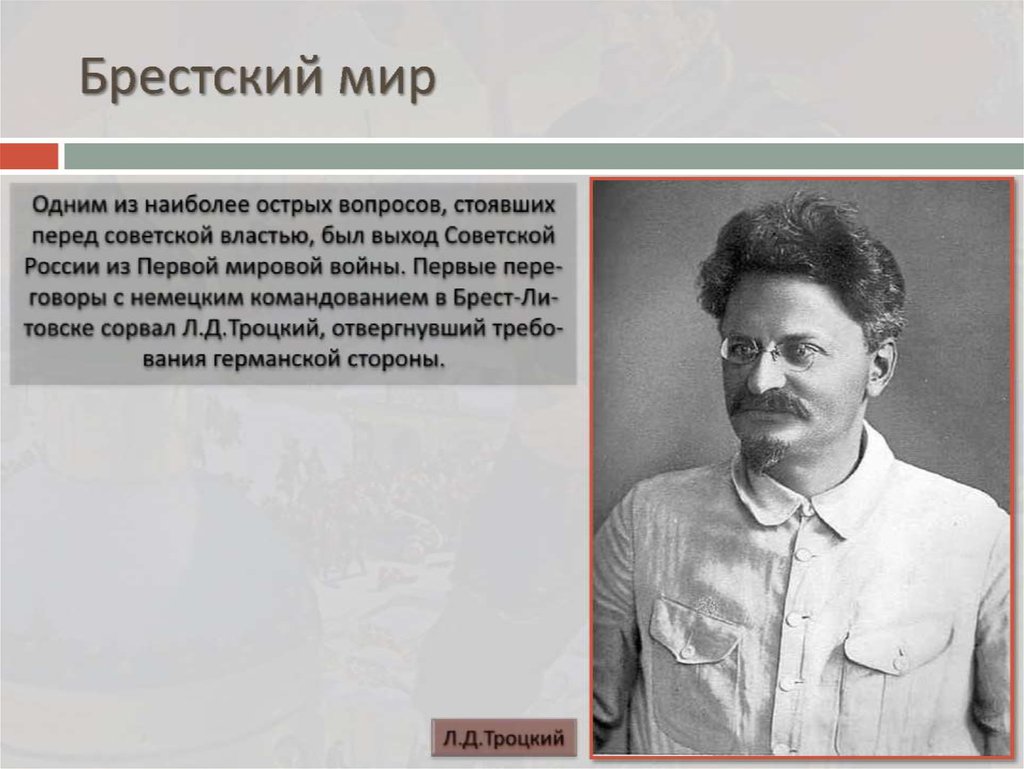 Брестский мир

Одним из наиболее острых вопросов, стоявших перед советской властью, был выход Советской России из Первой мировой войны. Первые переговоры с немецким командованием в Брест-Литовске сорвал Л.Д.Троцкий, отвергнувший требования германской стороны.

Л.Д.Троцкий